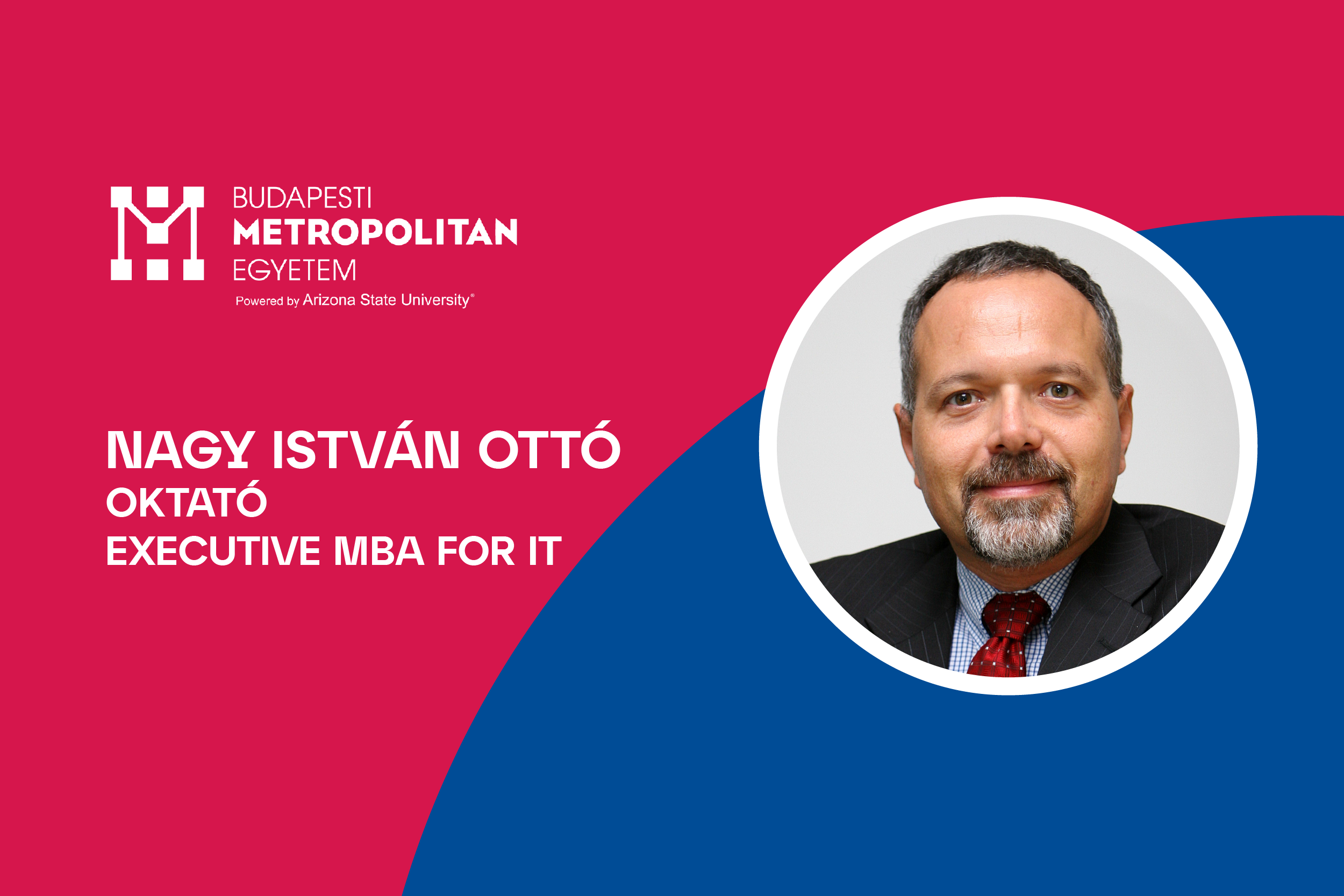 BUDAPESTI
METROPOLITAN
EGYETEM
Powered by Arizona State University®

NAGY ISTVÁN OTTÓ
OKTATÓ
EXECUTIVE MBA FOR IT